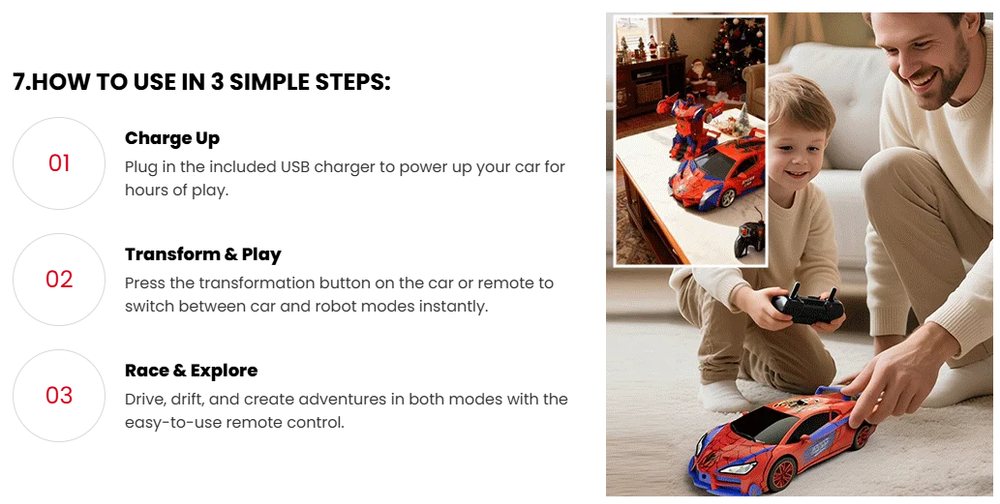 7.HOW TO USE IN 3 SIMPLE STEPS:

01

Charge Up

Plug in the included USB charger to power up your car for hours of play.

02

Transform & Play

Press the transformation button on the car or remote to switch between car and robot modes instantly.

03

Race & Explore

Drive, drift, and create adventures in both modes with the easy-to-use remote control.